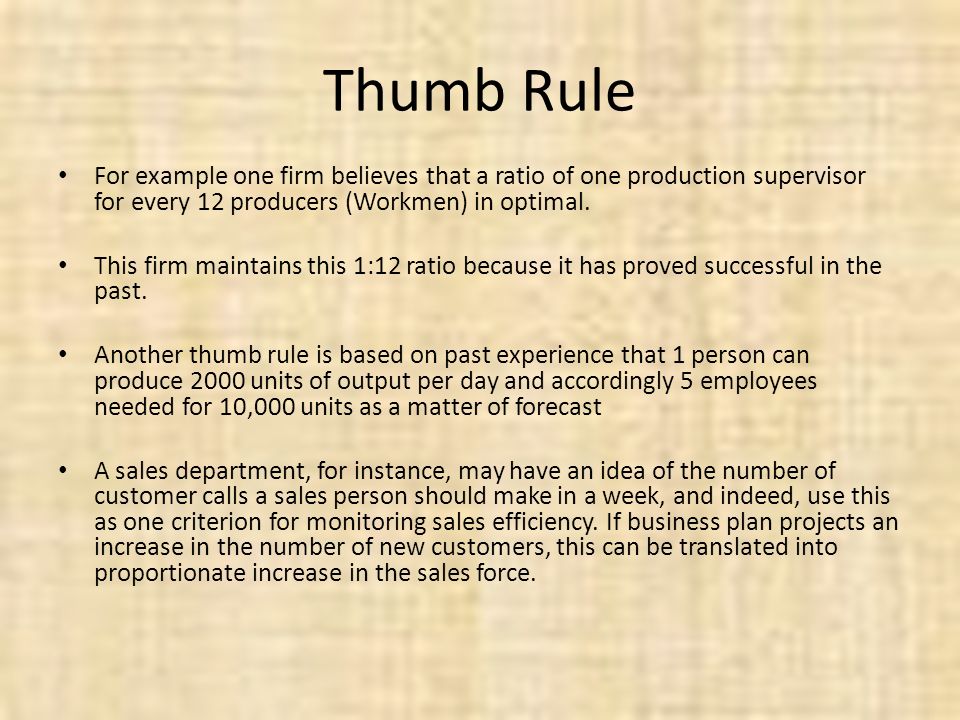 Thumb Rule

• For example one firm believes that a ratio of one production supervisor for every 12 producers (Workmen) in optimal.

• This firm maintains this 1:12 ratio because it has proved successful in the past.

• Another thumb rule is based on past experience that 1 person can produce 2000 units of output per day and accordingly 5 employees needed for 10,000 units as a matter of forecast

• A sales department, for instance, may have an idea of the number of customer calls a sales person should make in a week, and indeed, use this as one criterion for monitoring sales efficiency. If business plan projects an increase in the number of new customers, this can be translated into proportionate increase in the sales force.